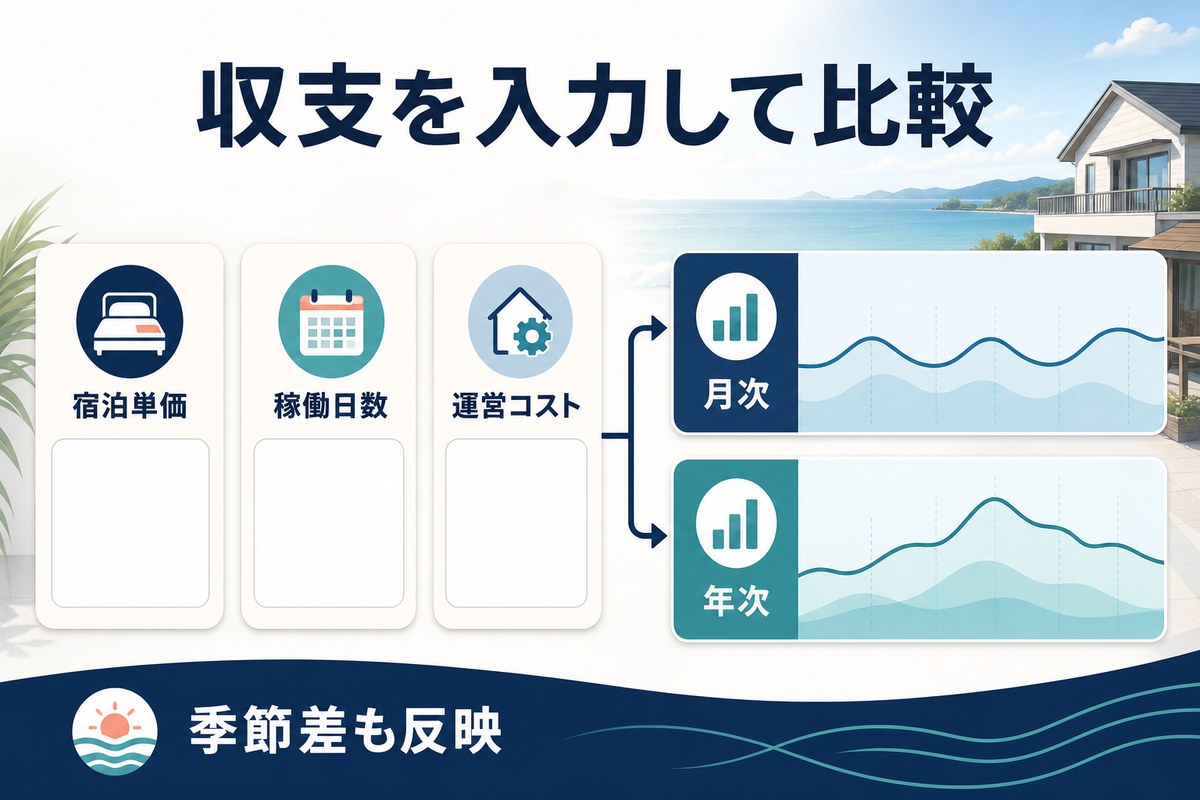 収支を入力して比較

宿泊単価

稼働日数

運営コスト

月次

年次

季節差も反映